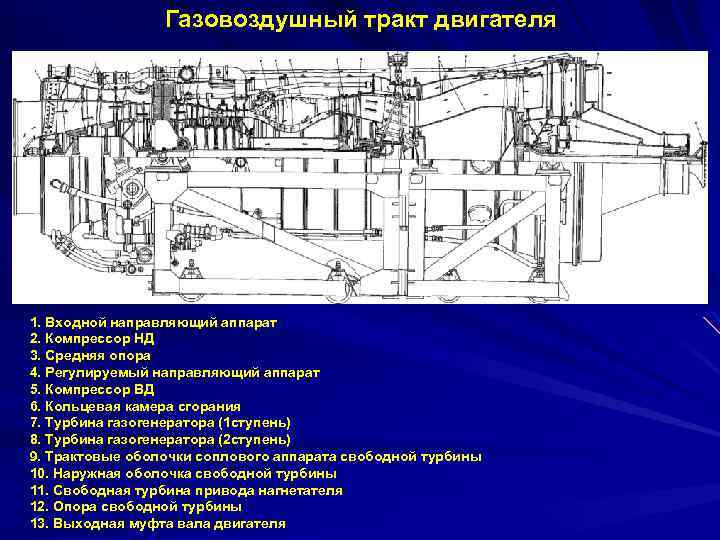 Газовоздушный тракт двигателя

1. Входной направляющий аппарат
2. Компрессор НД
3. Средняя опора
4. Регулируемый направляющий аппарат
5. Компрессор ВД
6. Кольцевая камера сгорания
7. Турбина газогенератора (1ступень)
8. Турбина газогенератора (2ступень)
9. Трактовые оболочки соплового аппарата свободной турбины
10. Наружная оболочка свободной турбины
11. Свободная турбина привода нагнетателя
12. Опора свободной турбины
13. Выходная муфта вала двигателя